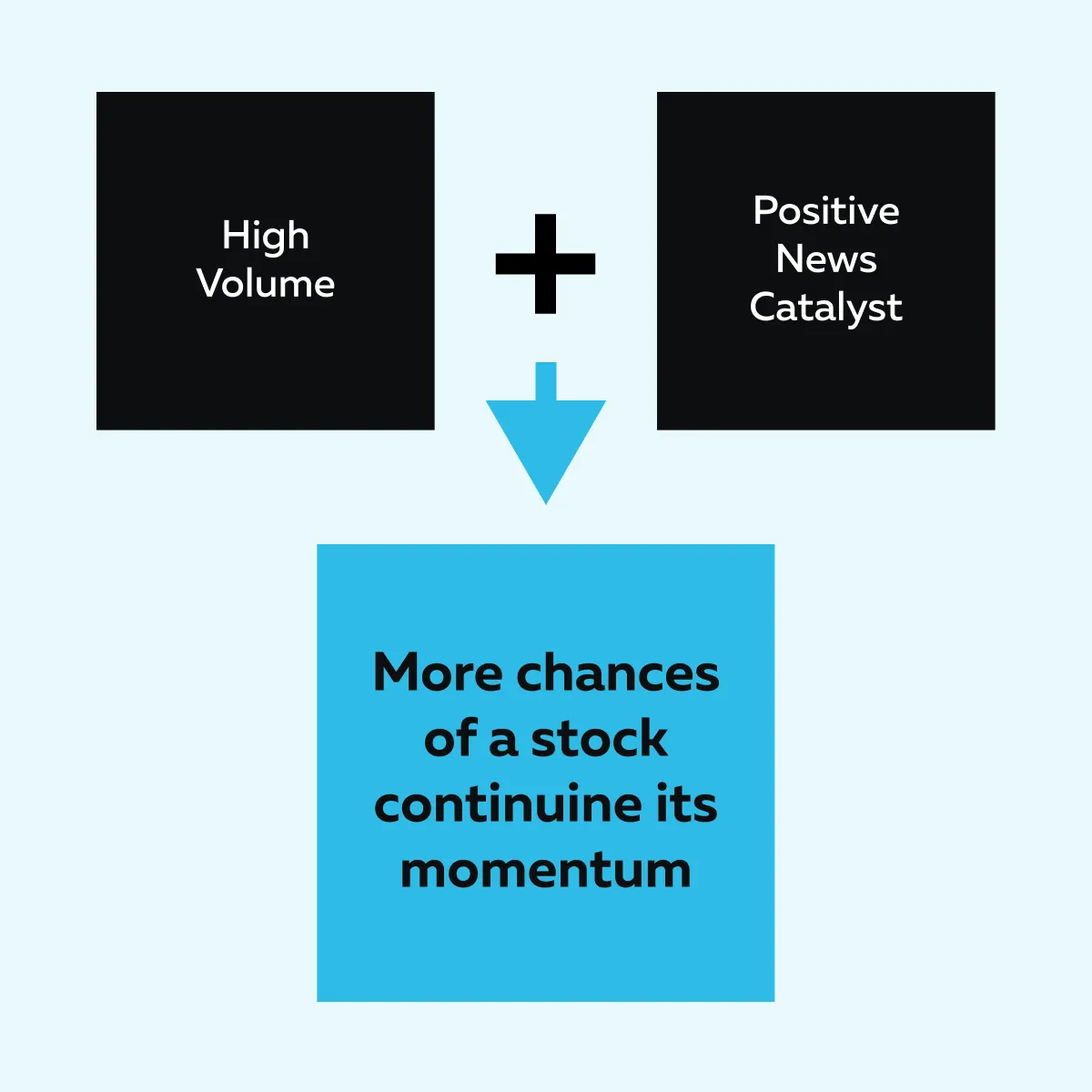 High Volume

+

Positive News Catalyst

More chances of a stock continuine its momentum